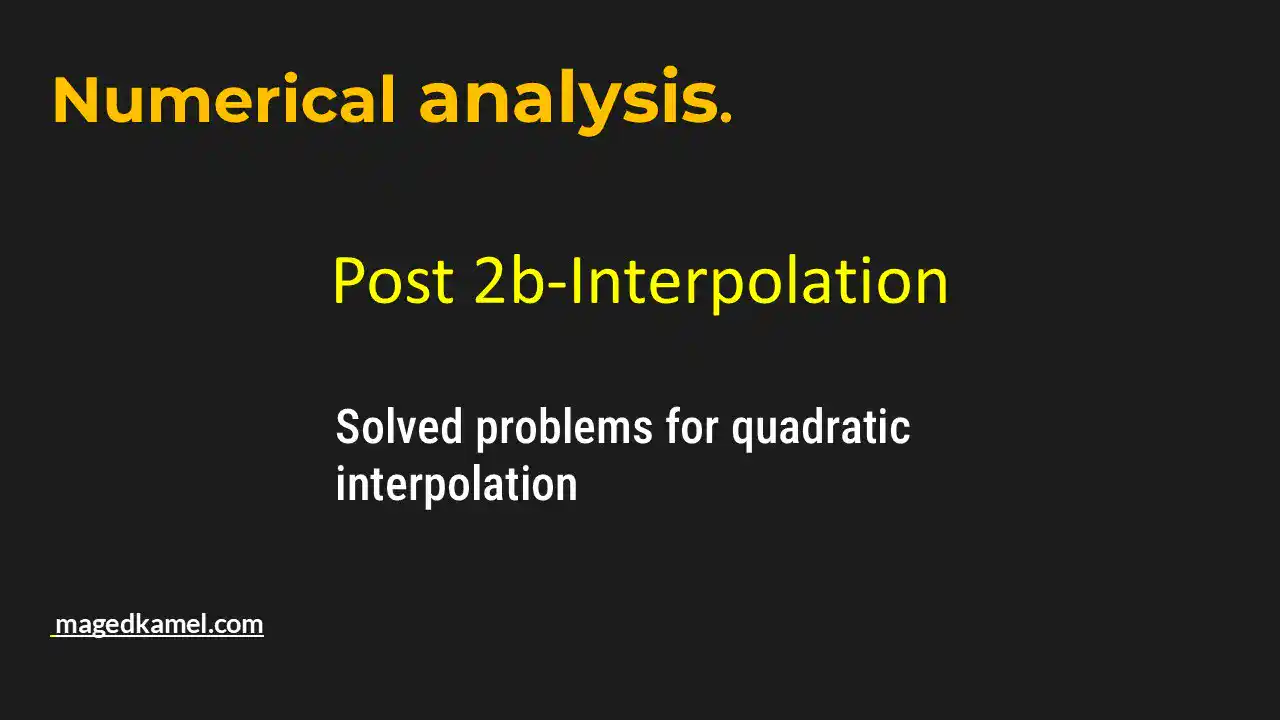 Numerical analysis.

Post 2b-Interpolation

Solved problems for quadratic interpolation

magedkamel.com